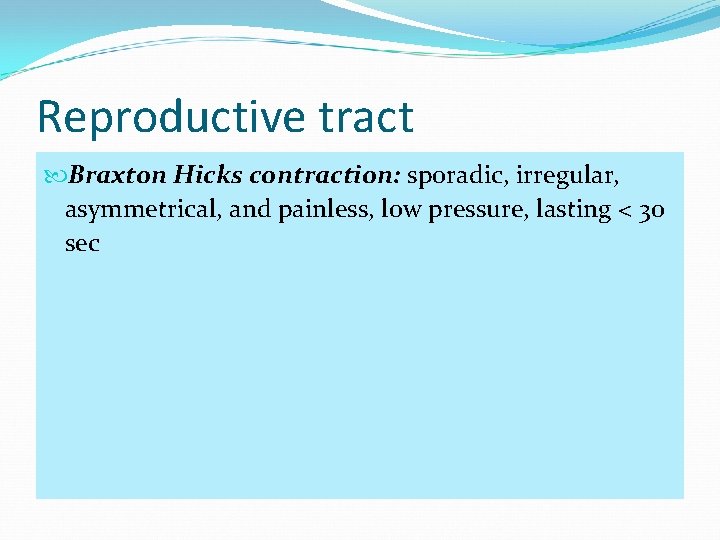 Reproductive tract

Braxton Hicks contraction: sporadic, irregular, asymmetrical, and painless, low pressure, lasting < 30 sec